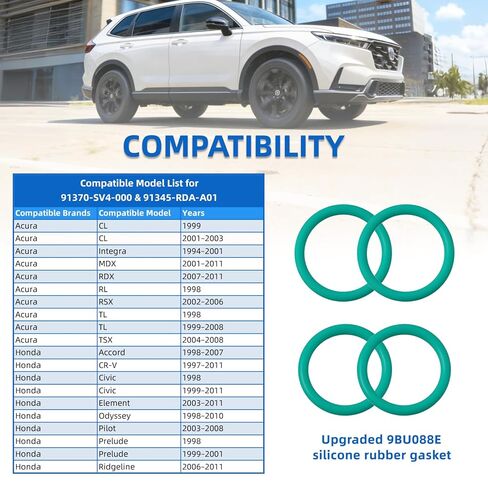 COMPATIBILITY

Compatible Model List for
91370-SV4-000 & 91345-RDA-A01

| Compatible Brands | Compatible Model | Years |
|---|---|---|
| Acura | CL | 1999 |
| Acura | CL | 2001-2003 |
| Acura | Integra | 1994-2001 |
| Acura | MDX | 2001-2011 |
| Acura | RDX | 2007-2011 |
| Acura | RL | 1998 |
| Acura | RSX | 2002-2006 |
| Acura | TL | 1998 |
| Acura | TL | 1999-2008 |
| Acura | TSX | 2004-2008 |
| Honda | Accord | 1998-2007 |
| Honda | CR-V | 1997-2011 |
| Honda | Civic | 1998 |
| Honda | Civic | 1999-2011 |
| Honda | Element | 2003-2011 |
| Honda | Odyssey | 1998-2010 |
| Honda | Pilot | 2003-2008 |
| Honda | Prelude | 1998 |
| Honda | Prelude | 1999-2001 |
| Honda | Ridgeline | 2006-2011 |

Upgraded 9BU088E
silicone rubber gasket